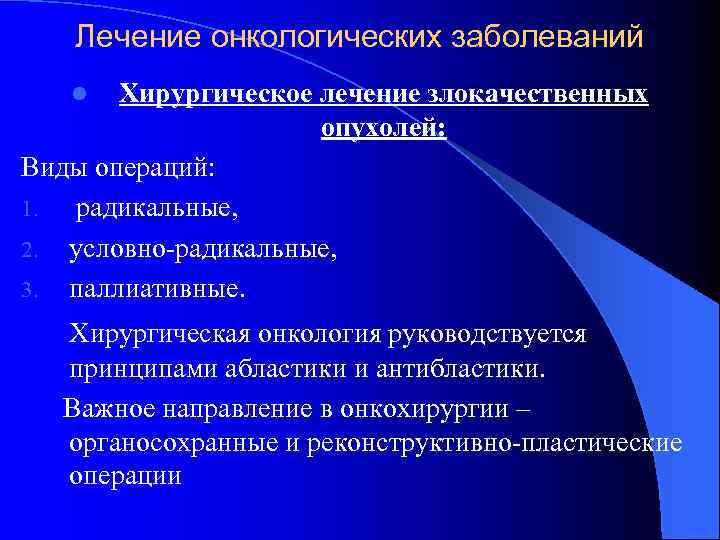 Лечение онкологических заболеваний

Хирургическое лечение злокачественных опухолей:

Виды операций:

1. радикальные,
2. условно-радикальные,
3. паллиативные.

Хирургическая онкология руководствуется принципами абластики и антибластики.

Важное направление в онкохирургии – органосохранные и реконструктивно-пластические операции